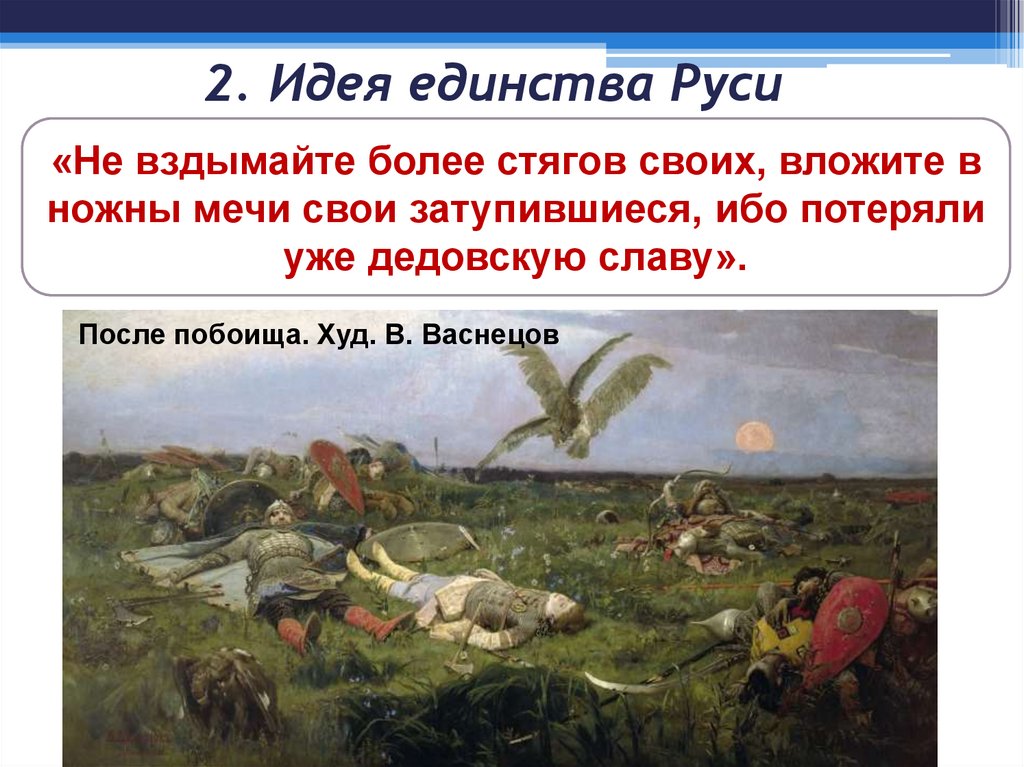 2. Идея единства Руси

«Не вздымайте более стягов своих, вложите в ножны мечи свои затупившиеся, ибо потеряли уже дедовскую славу».

После побоища. Худ. В. Васнецов